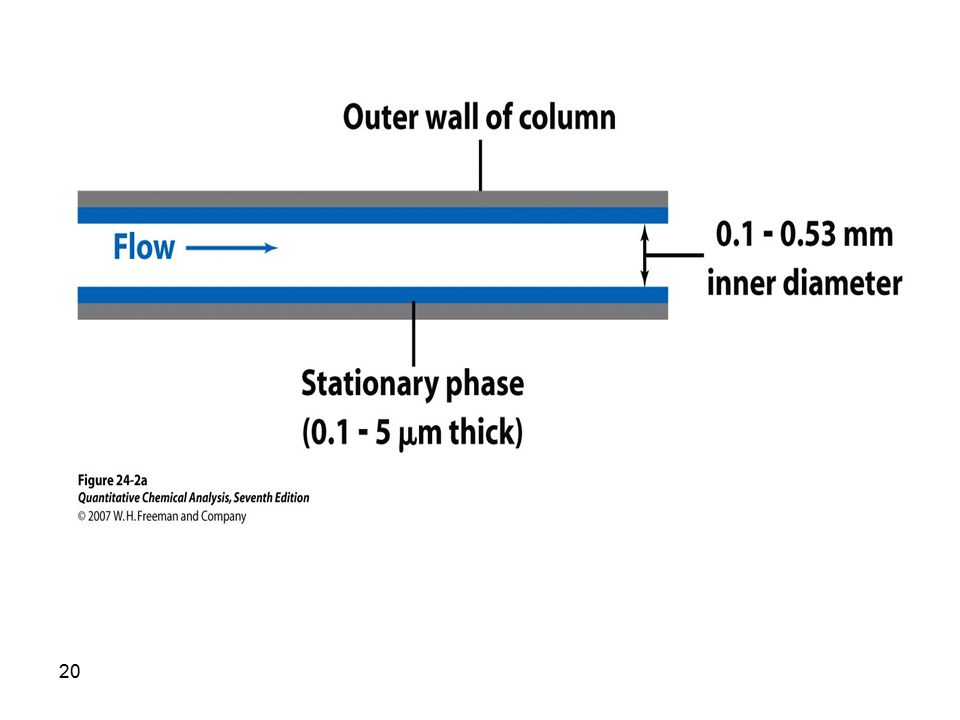 Outer wall of column

Flow

0.1 - 0.53 mm
inner diameter

Stationary phase
(0.1 - 5 μm thick)

Figure 24-2a
Quantitative Chemical Analysis, Seventh Edition
© 2007 W. H. Freeman and Company

20